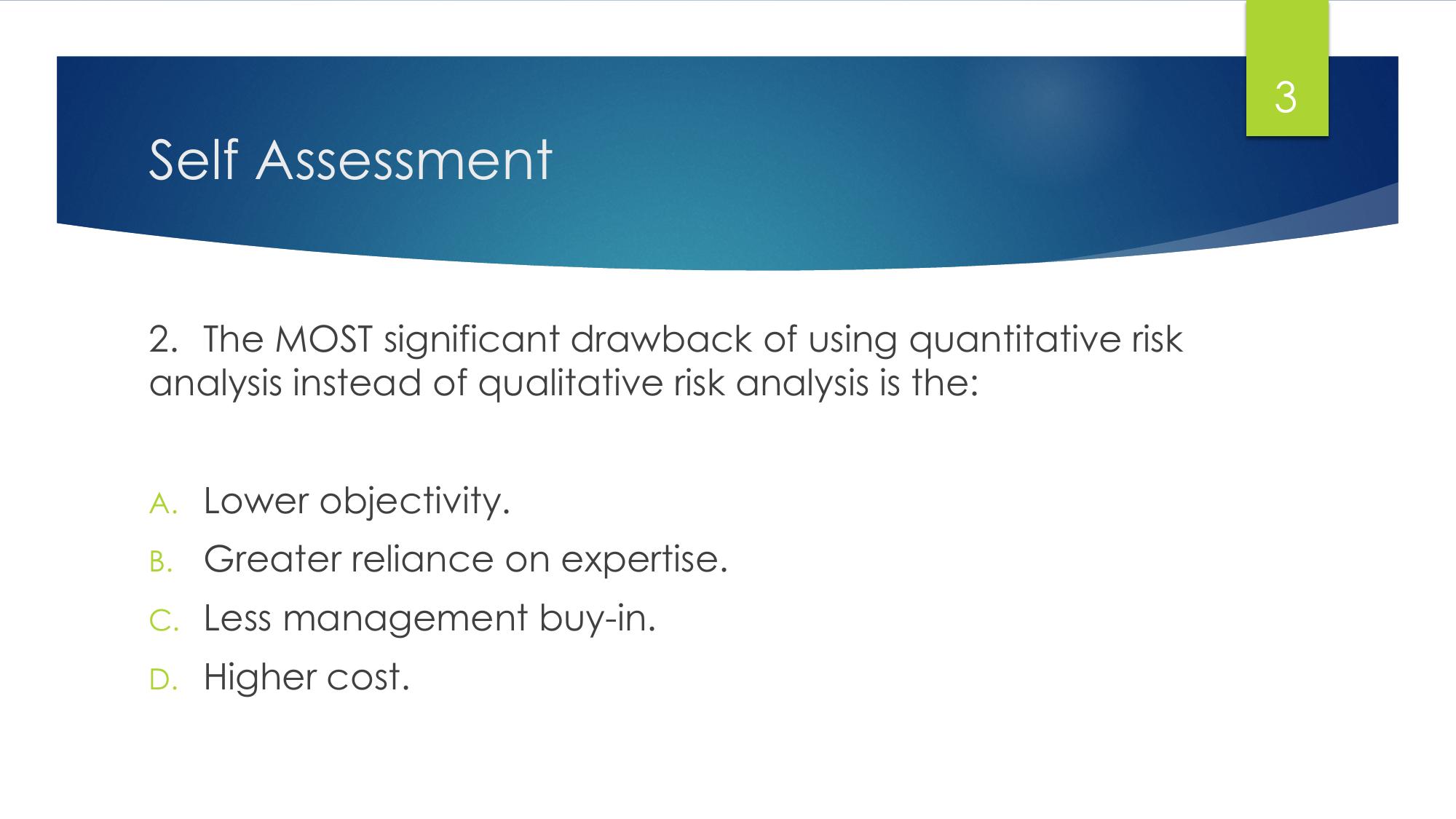 3

Self Assessment

2. The MOST significant drawback of using quantitative risk analysis instead of qualitative risk analysis is the:

A. Lower objectivity.
B. Greater reliance on expertise.
C. Less management buy-in.
D. Higher cost.